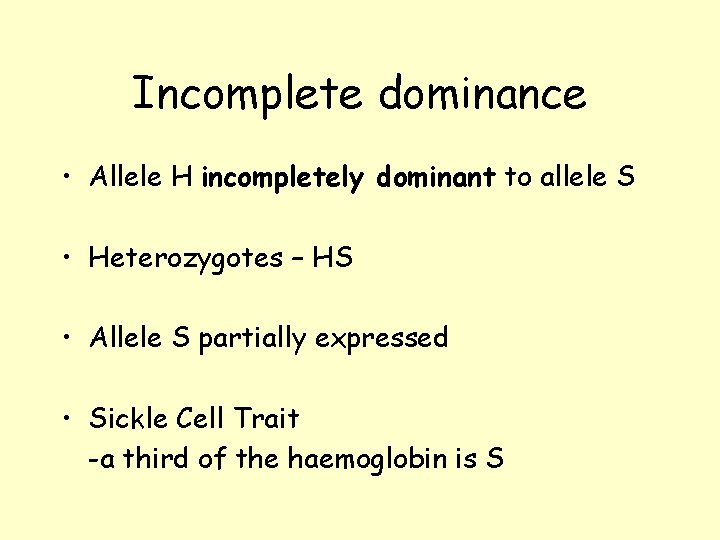 Incomplete dominance

• Allele H incompletely dominant to allele S

• Heterozygotes – HS

• Allele S partially expressed

• Sickle Cell Trait
-a third of the haemoglobin is S